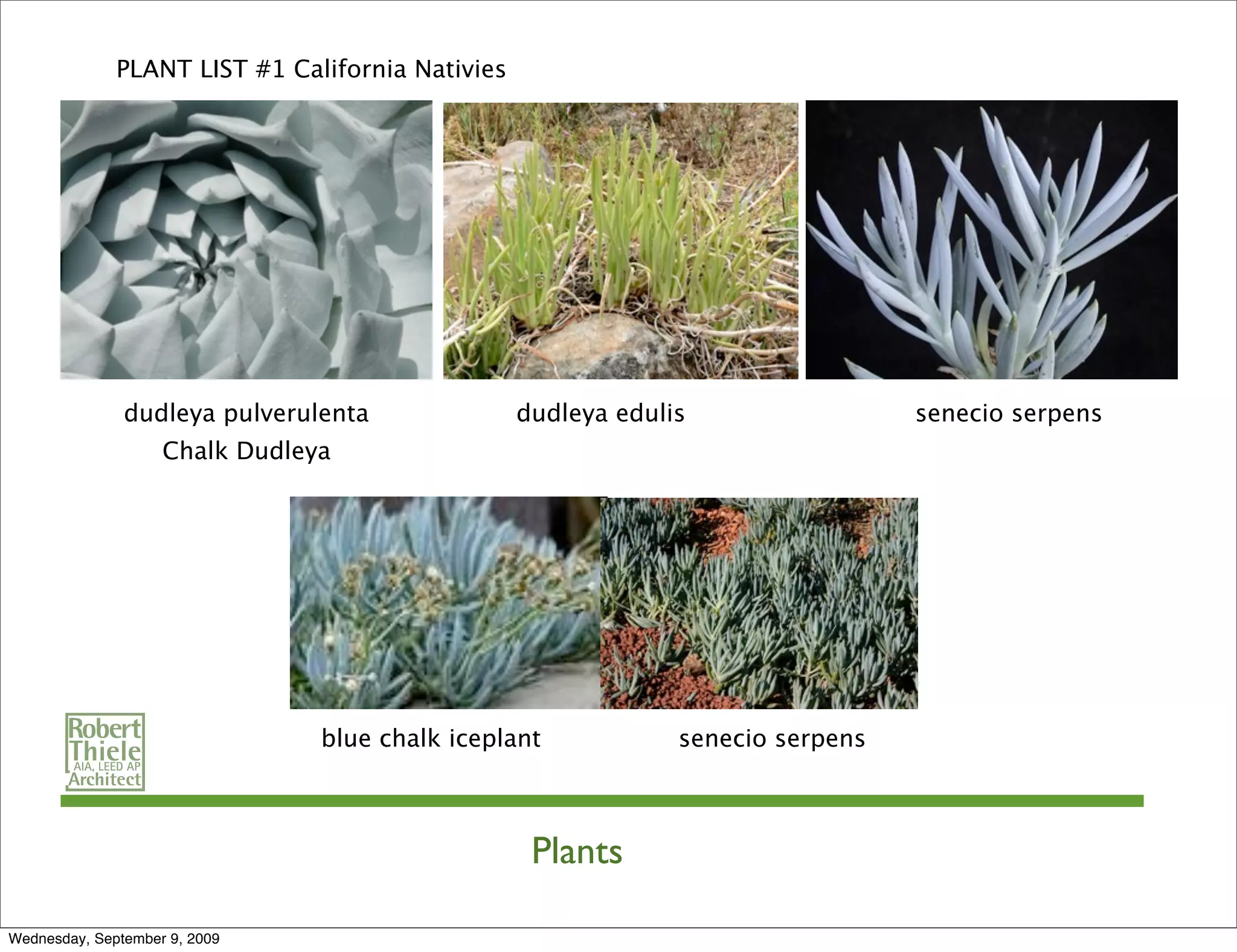 PLANT LIST #1 California Nativies

dudleya pulverulenta
Chalk Dudleya

dudleya edulis

senecio serpens

blue chalk iceplant

senecio serpens

Robert Thiele AIA, LEED AP Architect

Plants

Wednesday, September 9, 2009